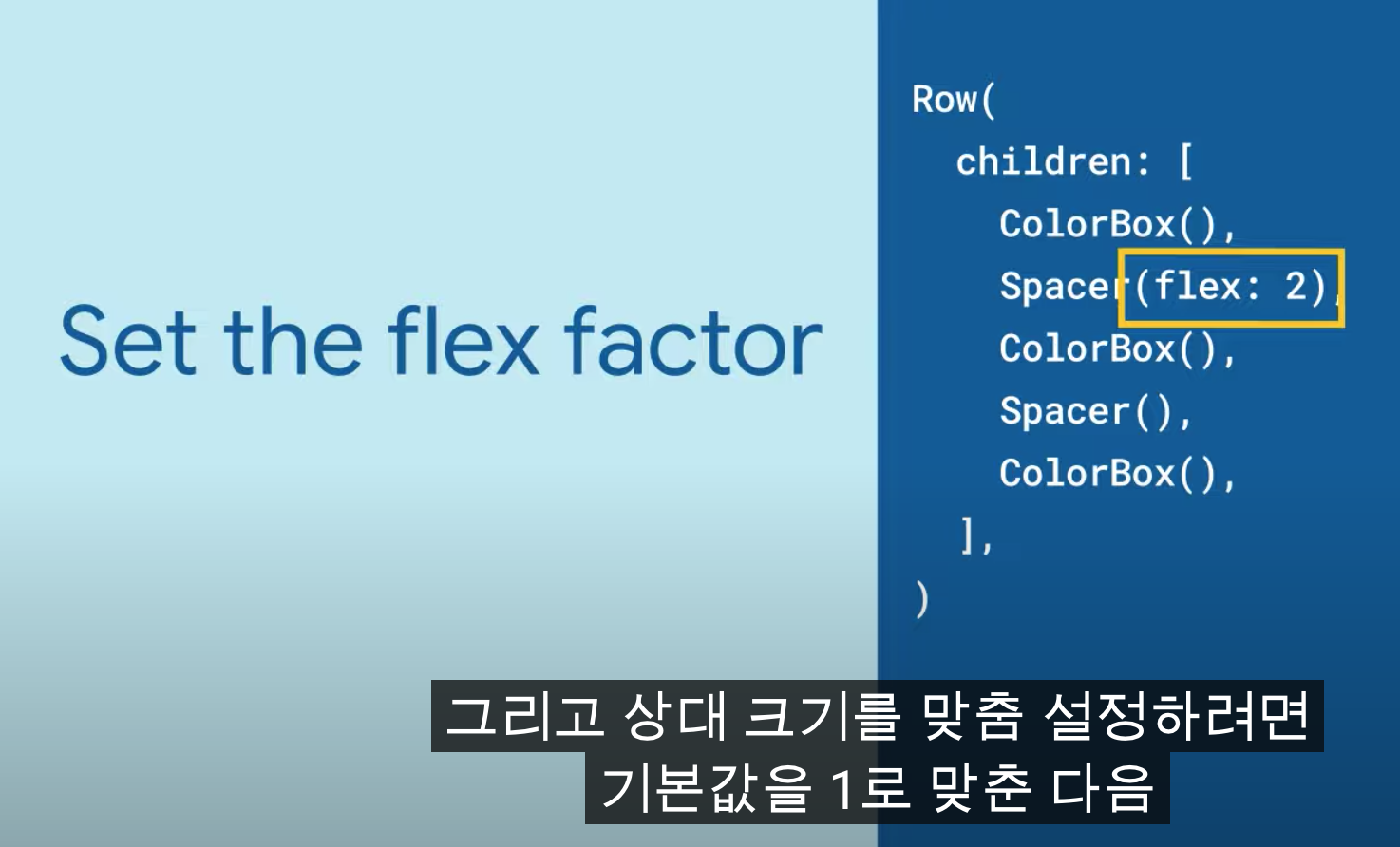 Set the flex factor

Row(
  children: [
    ColorBox(),
    Spacer(flex: 2),
    ColorBox(),
    Spacer(),
    ColorBox(),
  ],
)

그리고 상대 크기를 맞춤 설정하려면
기본값을 1로 맞춘 다음